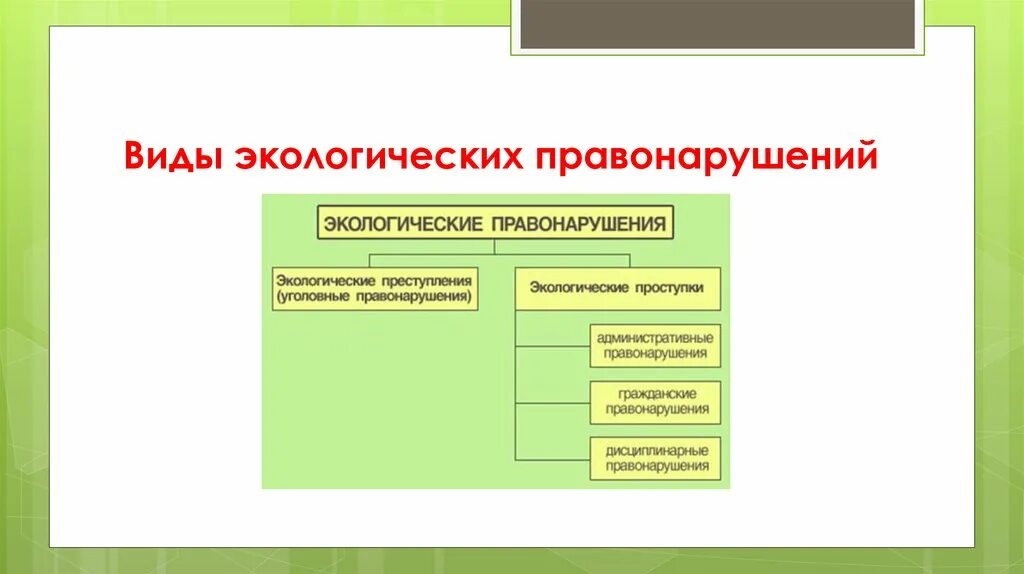 Виды экологических правонарушений

ЭКОЛОГИЧЕСКИЕ ПРАВОНАРУШЕНИЯ

Экологические преступления (уголовные правонарушения)

Экологические проступки

административные правонарушения

гражданские правонарушения

дисциплинарные правонарушения